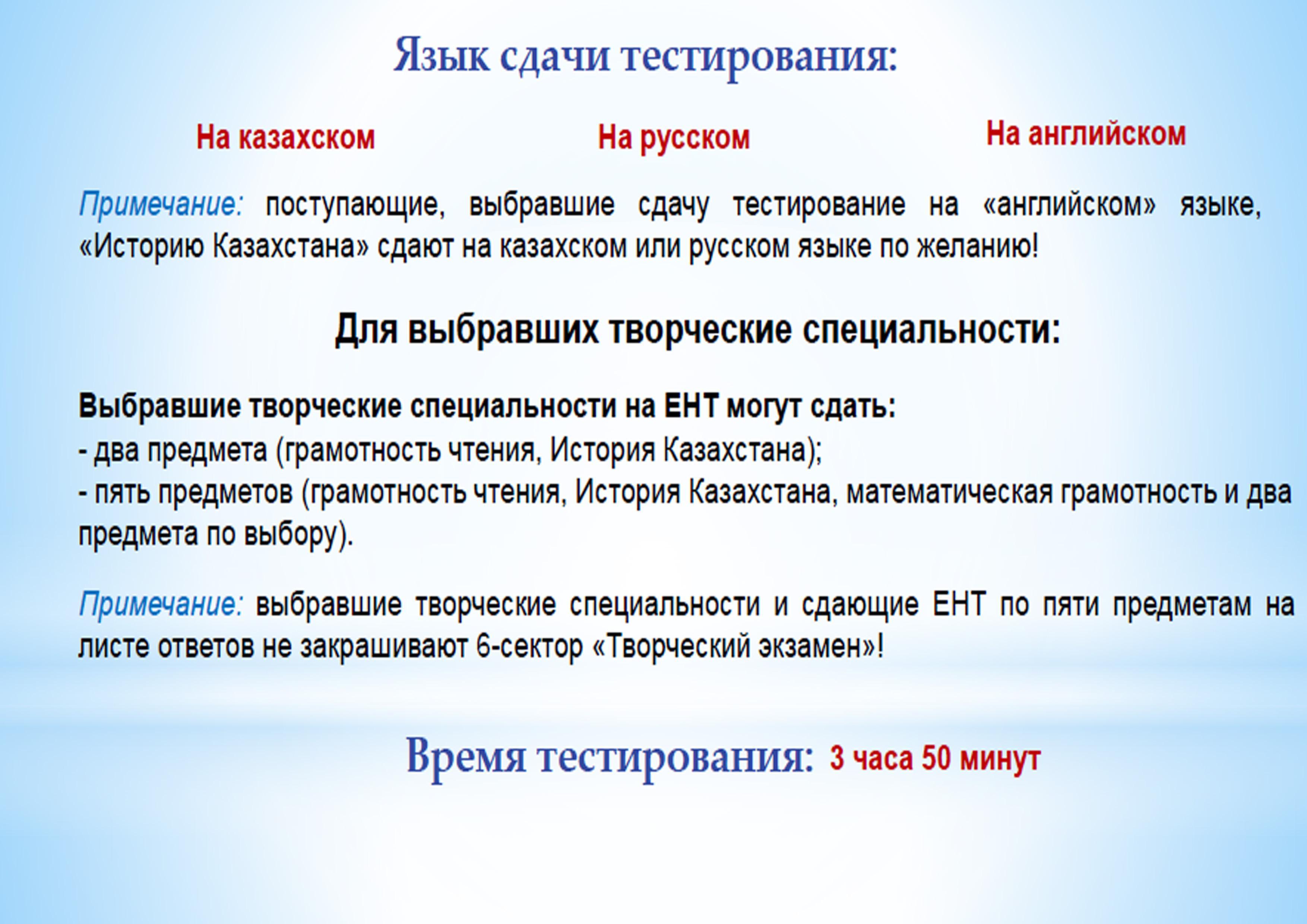 Язык сдачи тестирования:

На казахском

На русском

На английском

Примечание: поступающие, выбравшие сдачу тестирование на «английском» языке, «Историю Казахстана» сдают на казахском или русском языке по желанию!

Для выбравших творческие специальности:

Выбравшие творческие специальности на ЕНТ могут сдать:
- два предмета (грамотность чтения, История Казахстана);
- пять предметов (грамотность чтения, История Казахстана, математическая грамотность и два предмета по выбору).

Примечание: выбравшие творческие специальности и сдающие ЕНТ по пяти предметам на листе ответов не закрашивают 6-сектор «Творческий экзамен»!

Время тестирования: 3 часа 50 минут